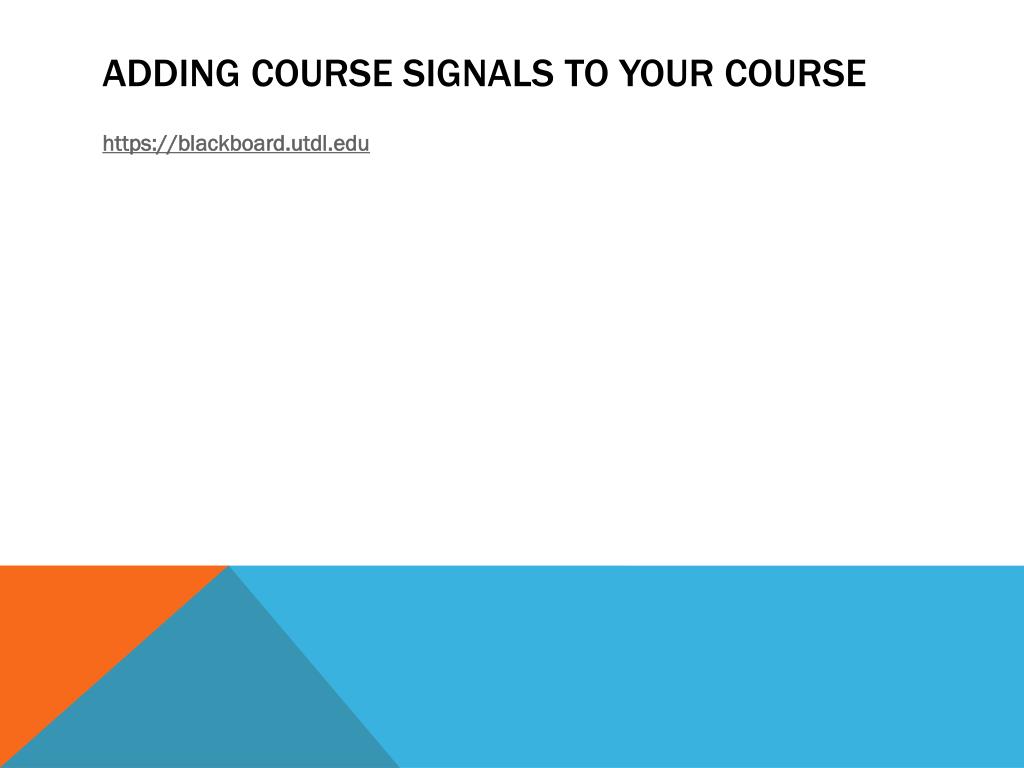 ADDING COURSE SIGNALS TO YOUR COURSE

https://blackboard.utdl.edu